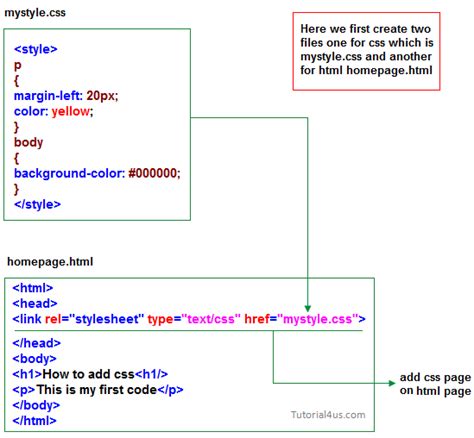 mystyle.css

<style>
p
{
margin-left: 20px;
color: yellow;
}
body
{
background-color: #000000;
}
</style>

Here we first create two files one for css which is mystyle.css and another for html homepage.html

homepage.html

<html>
<head>
<link rel="stylesheet" type="text/css" href="mystyle.css">
</head>
<body>
<h1>How to add css<h1/>
<p>This is my first code</p>
</body>
</html>

Tutorial4us.com

add css page on html page